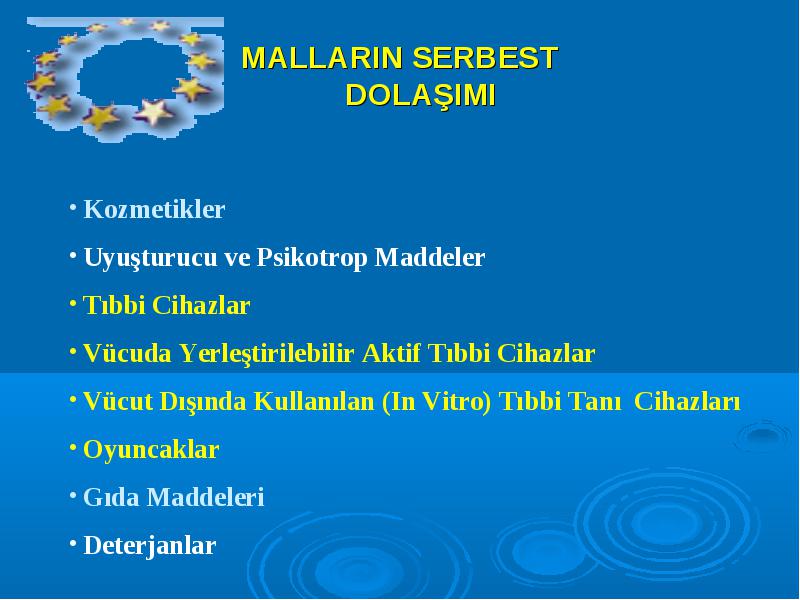 MALLARIN SERBEST DOLAŞIMI

• Kozmetikler
• Uyuşturucu ve Psikotrop Maddeler
• Tıbbi Cihazlar
• Vücuda Yerleştirilebilir Aktif Tıbbi Cihazlar
• Vücut Dışında Kullanılan (In Vitro) Tıbbi Tanı Cihazları
• Oyuncaklar
• Gıda Maddeleri
• Deterjanlar